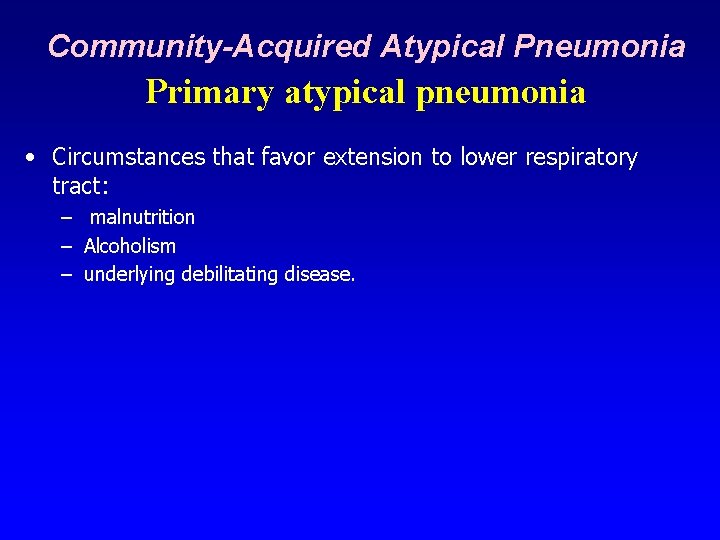 Community-Acquired Atypical Pneumonia
Primary atypical pneumonia

• Circumstances that favor extension to lower respiratory tract:
– malnutrition
– Alcoholism
– underlying debilitating disease.